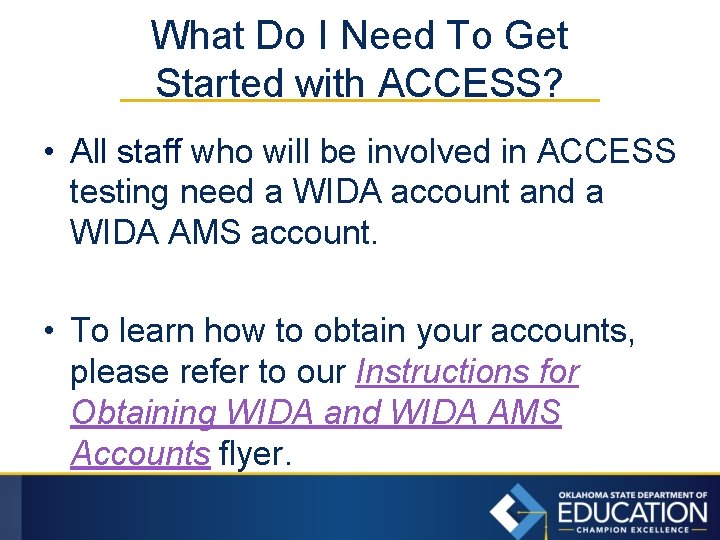 What Do I Need To Get Started with ACCESS?

• All staff who will be involved in ACCESS testing need a WIDA account and a WIDA AMS account.

• To learn how to obtain your accounts, please refer to our Instructions for Obtaining WIDA and WIDA AMS Accounts flyer.

OKLAHOMA STATE DEPARTMENT OF
EDUCATION
CHAMPION EXCELLENCE